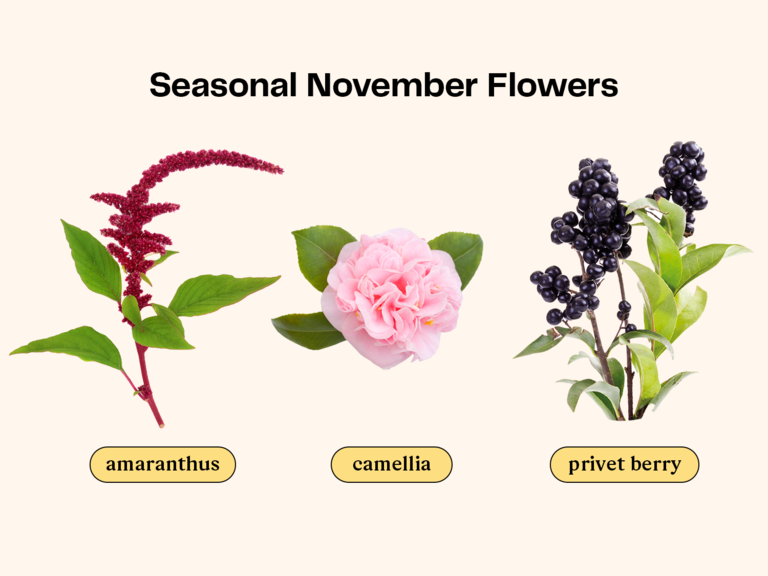 Seasonal November Flowers

amaranthus

camellia

privet berry